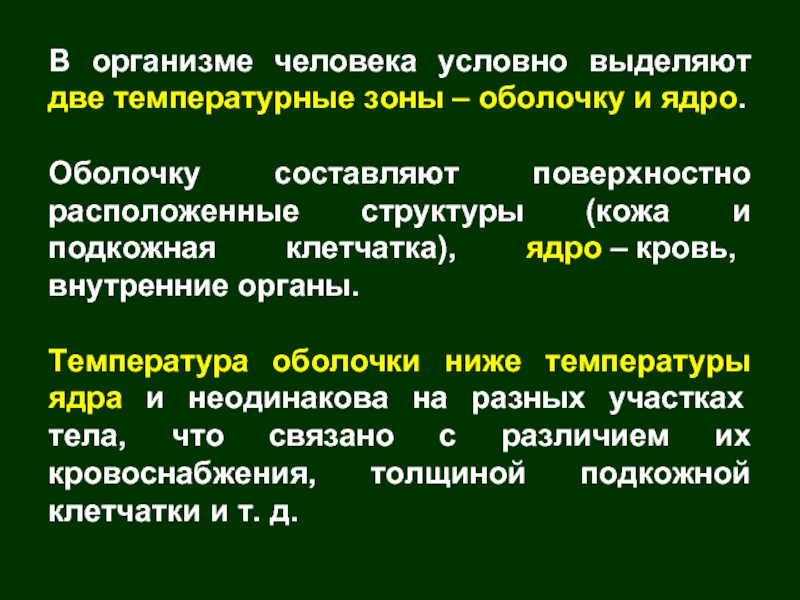 В организме человека условно выделяют две температурные зоны – оболочку и ядро.

Оболочку составляют поверхностно расположенные структуры (кожа и подкожная клетчатка), ядро – кровь, внутренние органы.

Температура оболочки ниже температуры ядра и неодинакова на разных участках тела, что связано с различием их кровоснабжения, толщиной подкожной клетчатки и т. д.